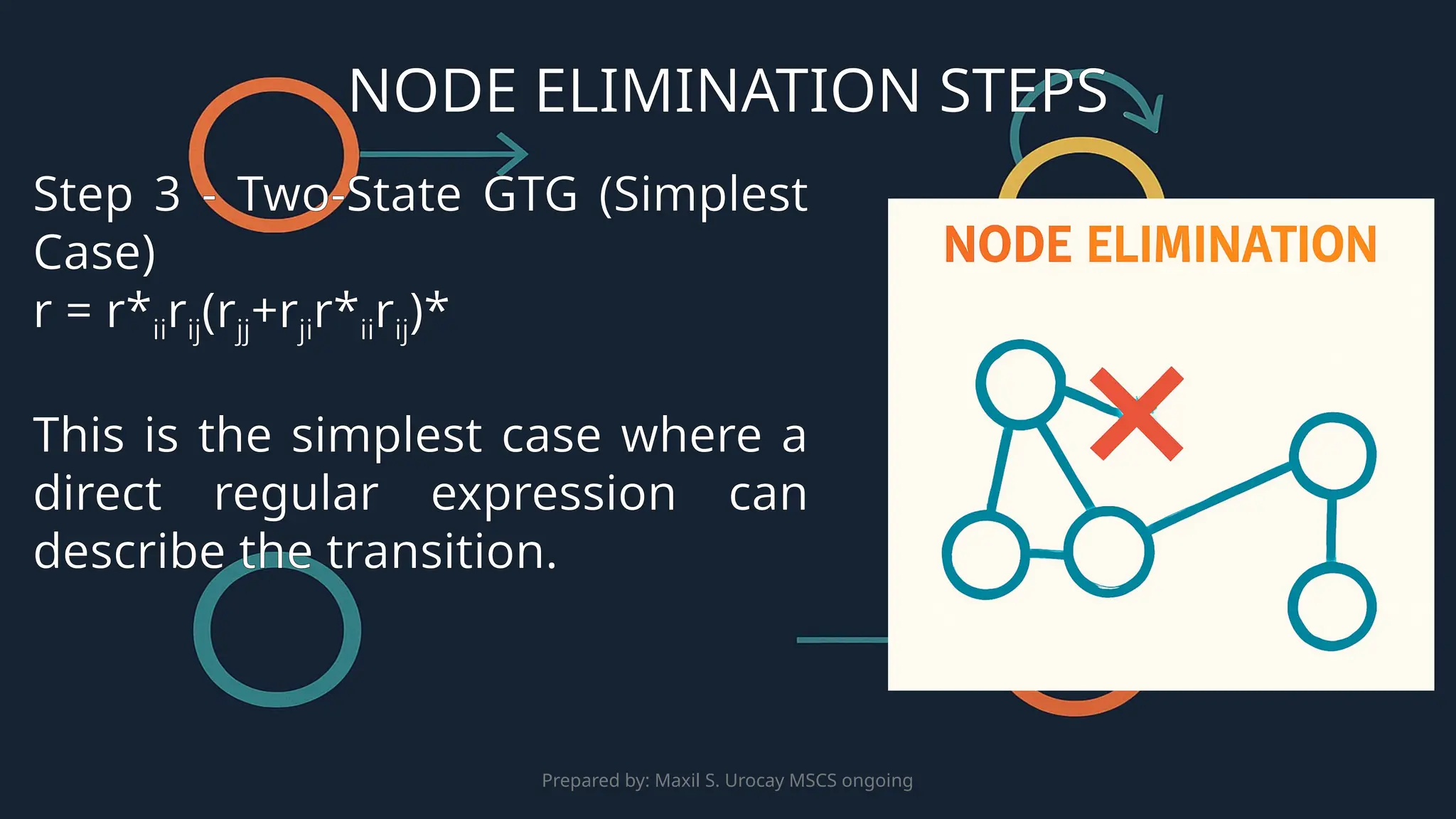 NODE ELIMINATION STEPS

Step 3 - Two-State GTG (Simplest Case)

$r = r^*_{ii}r_{ij}(r_{jj}+r_{ji}r^*_{ii}r_{ij})^*$

This is the simplest case where a direct regular expression can describe the transition.

NODE ELIMINATION

Prepared by: Maxil S. Urocay MSCS ongoing